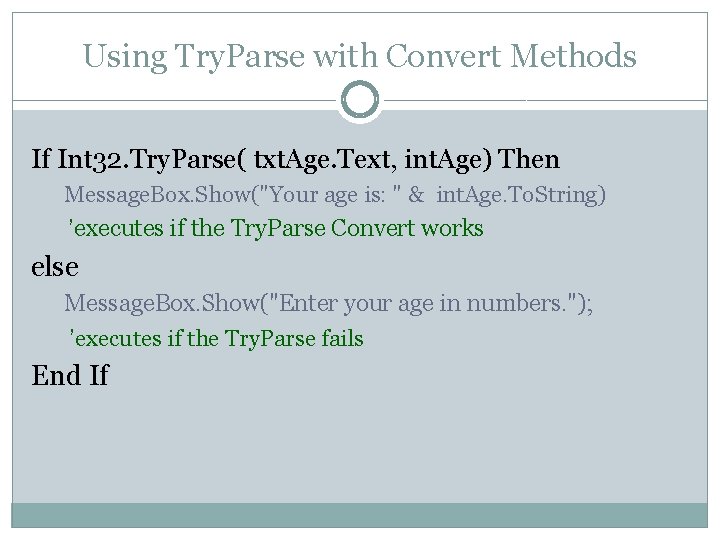 Using TryParse with Convert Methods

If Int32.TryParse( txtAge.Text, intAge) Then
MessageBox.Show("Your age is: " & intAge.ToString)
'executes if the TryParse Convert works
else
MessageBox.Show("Enter your age in numbers.");
'executes if the TryParse fails
End If